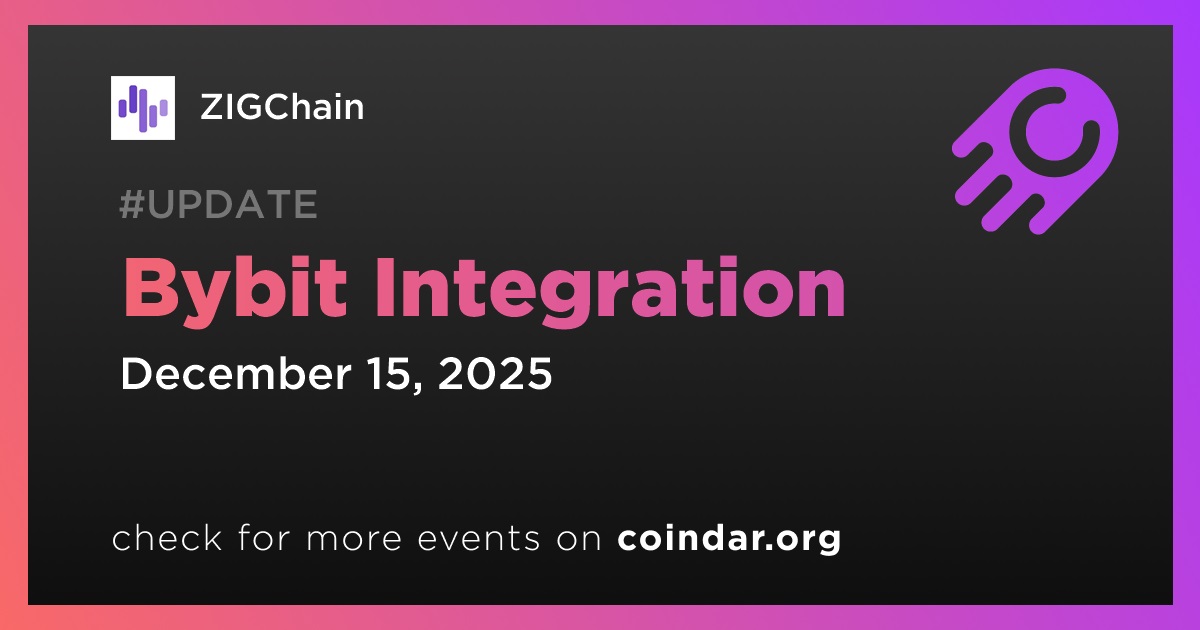 ZIGChain

#UPDATE

Bybit Integration

December 15, 2025

check for more events on coindar.org